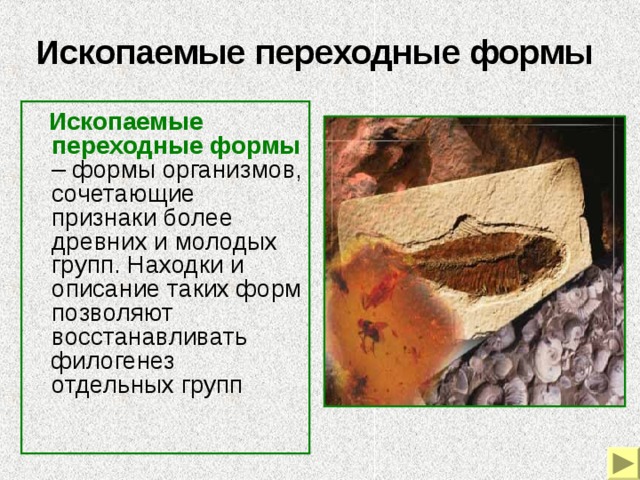 Ископаемые переходные формы

Ископаемые переходные формы – формы организмов, сочетающие признаки более древних и молодых групп. Находки и описание таких форм позволяют восстанавливать филогенез отдельных групп